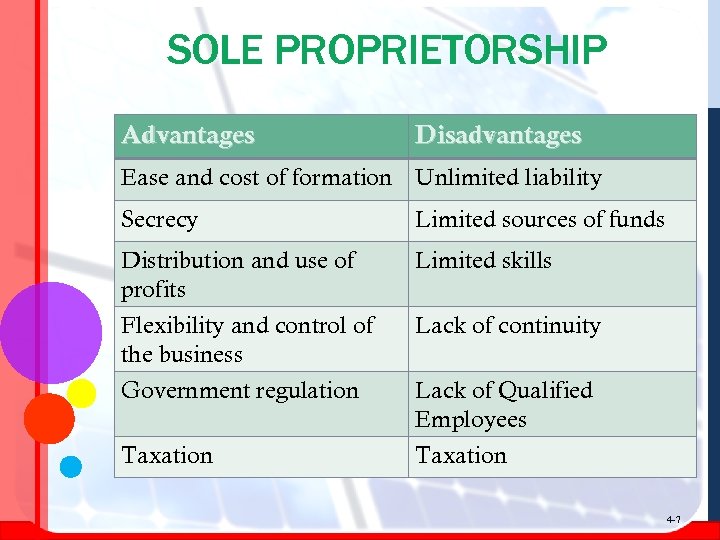 SOLE PROPRIETORSHIP

| Advantages | Disadvantages |
|---|---|
| Ease and cost of formation | Unlimited liability |
| Secrecy | Limited sources of funds |
| Distribution and use of profits | Limited skills |
| Flexibility and control of the business | Lack of continuity |
| Government regulation | Lack of Qualified Employees |
| Taxation | Taxation |

4-7